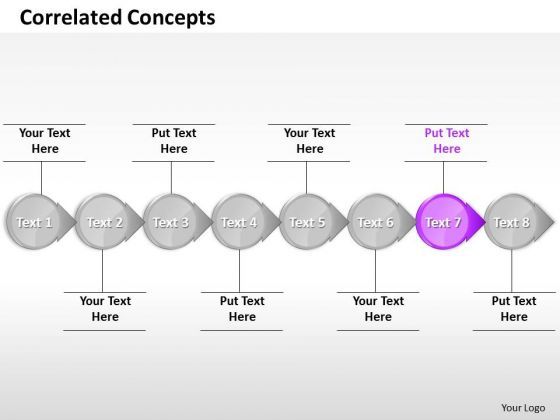 Correlated Concepts

Your Text Here

Put Text Here

Your Text Here

Put Text Here

Text 1

Text 2

Text 3

Text 4

Text 5

Text 6

Text 7

Text 8

Your Text Here

Put Text Here

Your Text Here

Put Text Here

Your Logo